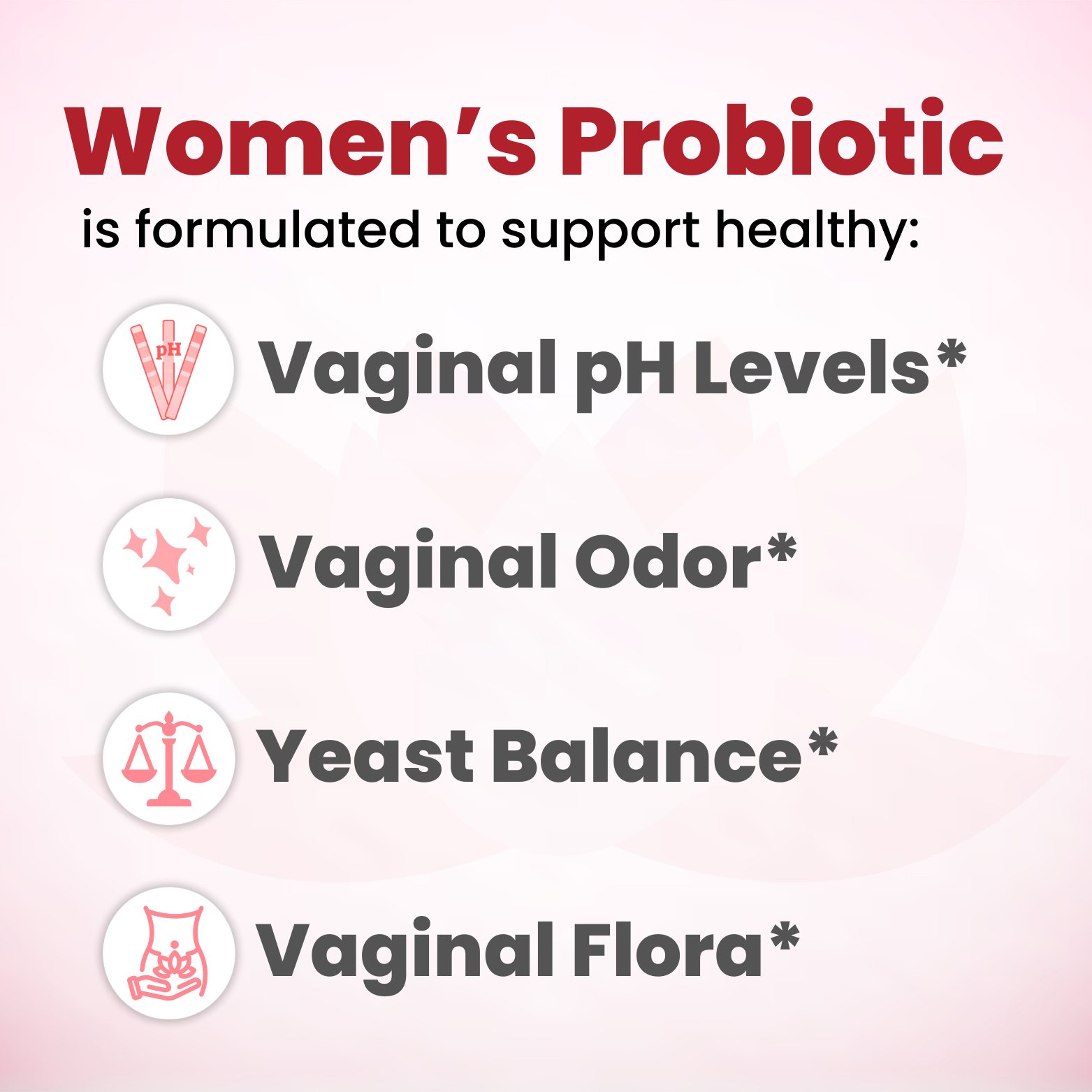 Women's Probiotic
is formulated to support healthy:

pH

Vaginal pH Levels*

Vaginal Odor*

Yeast Balance*

Vaginal Flora*